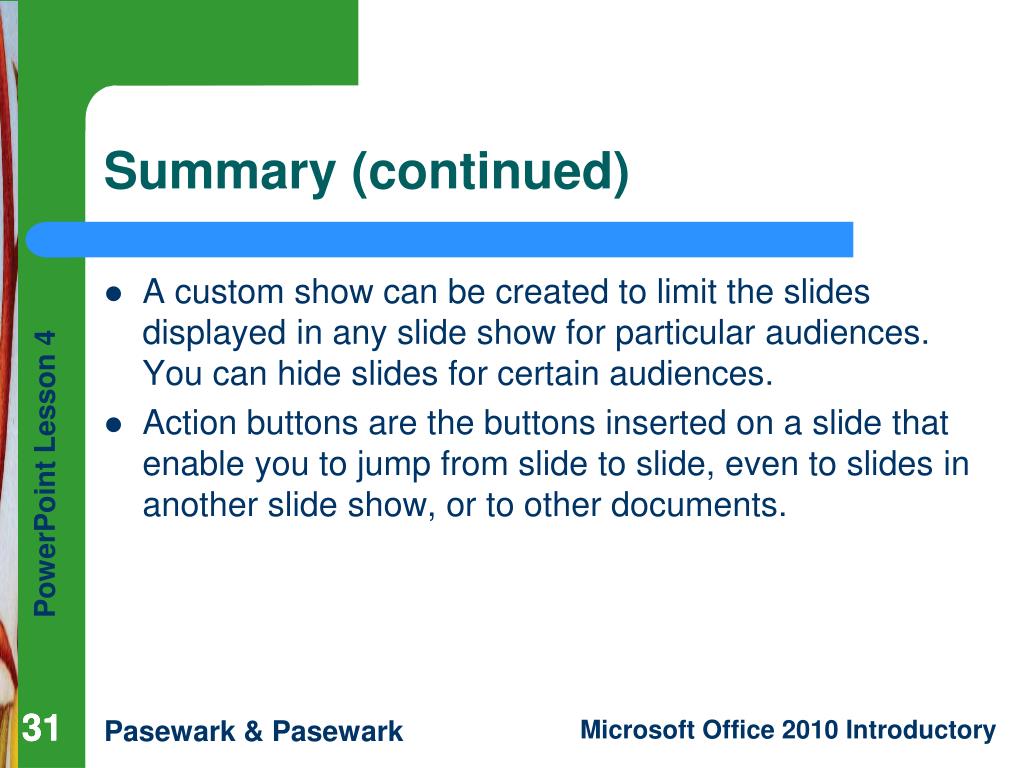 Summary (continued)

- A custom show can be created to limit the slides displayed in any slide show for particular audiences. You can hide slides for certain audiences.
- Action buttons are the buttons inserted on a slide that enable you to jump from slide to slide, even to slides in another slide show, or to other documents.

PowerPoint Lesson 4

31

Pasewark & Pasewark

Microsoft Office 2010 Introductory